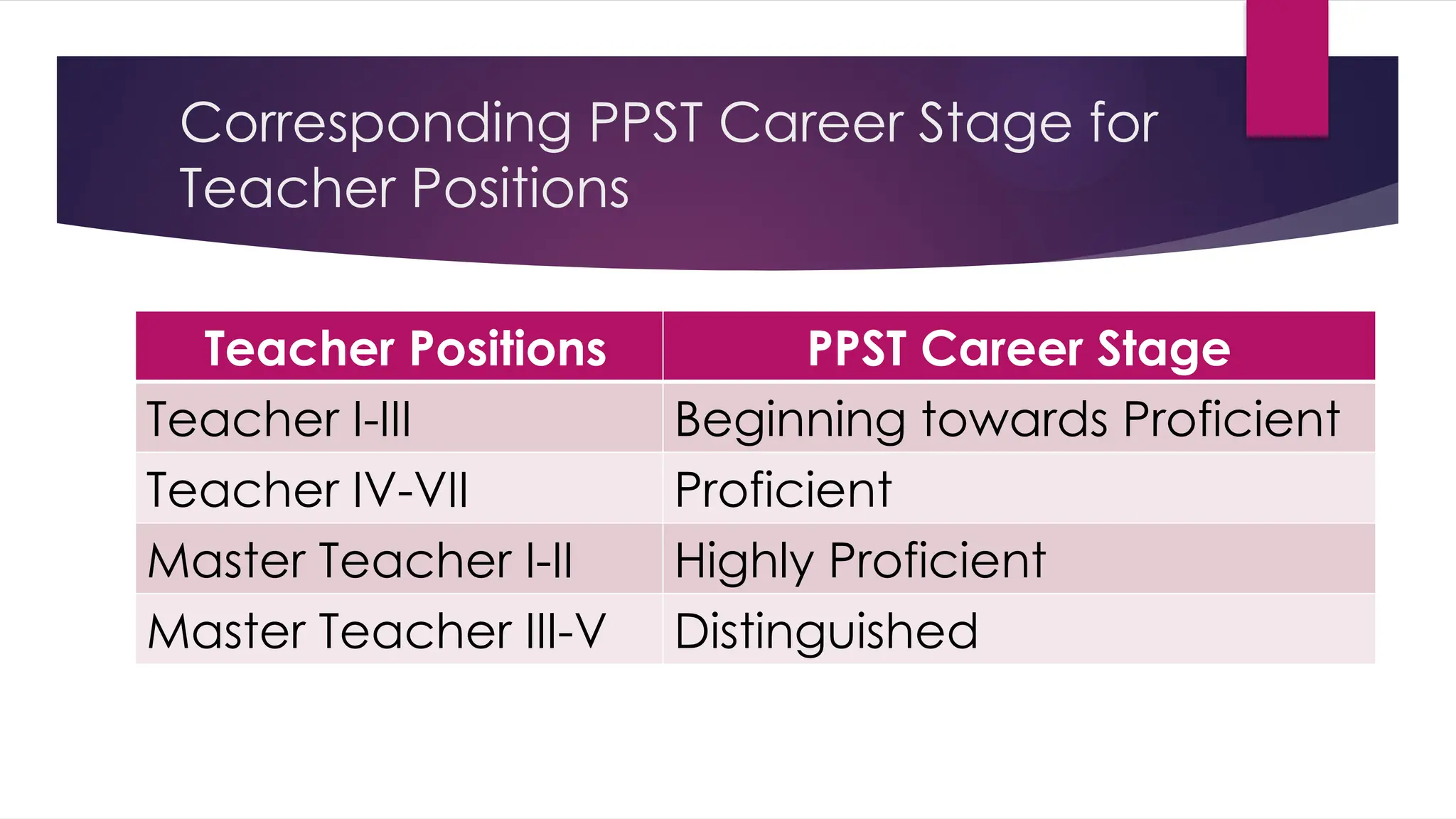 Corresponding PPST Career Stage for Teacher Positions

| Teacher Positions | PPST Career Stage |
|---|---|
| Teacher I-III | Beginning towards Proficient |
| Teacher IV-VII | Proficient |
| Master Teacher I-II | Highly Proficient |
| Master Teacher III-V | Distinguished |